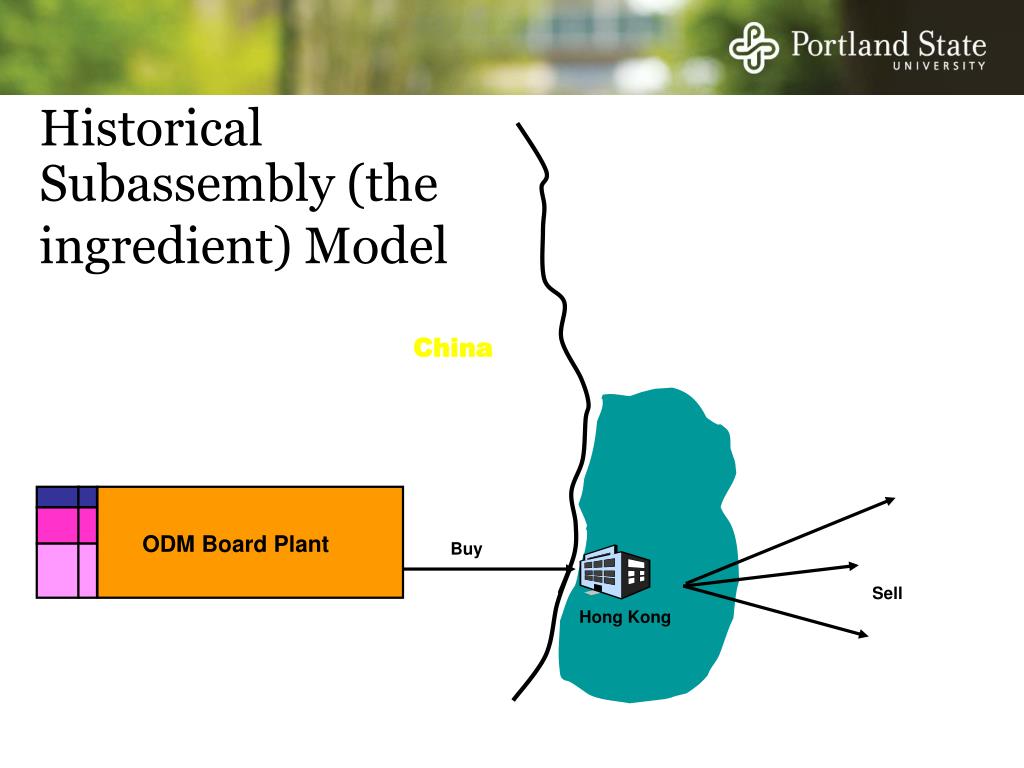 Portland State
UNIVERSITY

Historical Subassembly (the ingredient) Model

China

ODM Board Plant

Buy

Hong Kong

Sell